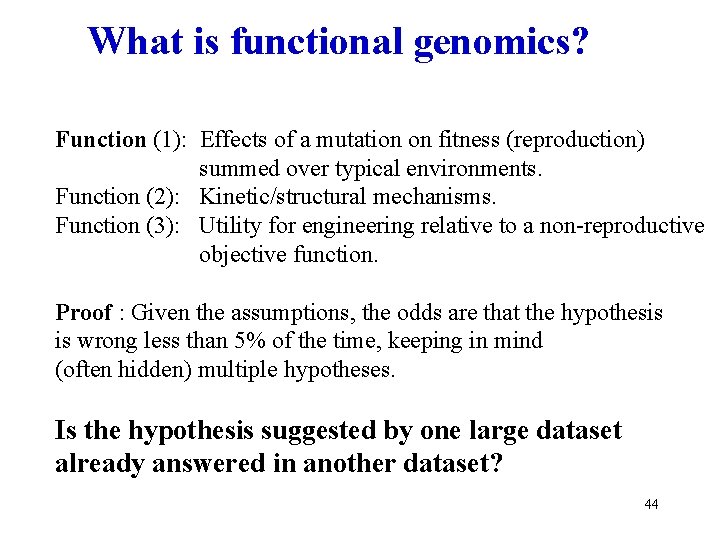 What is functional genomics?

Function (1): Effects of a mutation on fitness (reproduction) summed over typical environments.
Function (2): Kinetic/structural mechanisms.
Function (3): Utility for engineering relative to a non-reproductive objective function.

Proof : Given the assumptions, the odds are that the hypothesis is wrong less than 5% of the time, keeping in mind (often hidden) multiple hypotheses.

Is the hypothesis suggested by one large dataset already answered in another dataset?

44